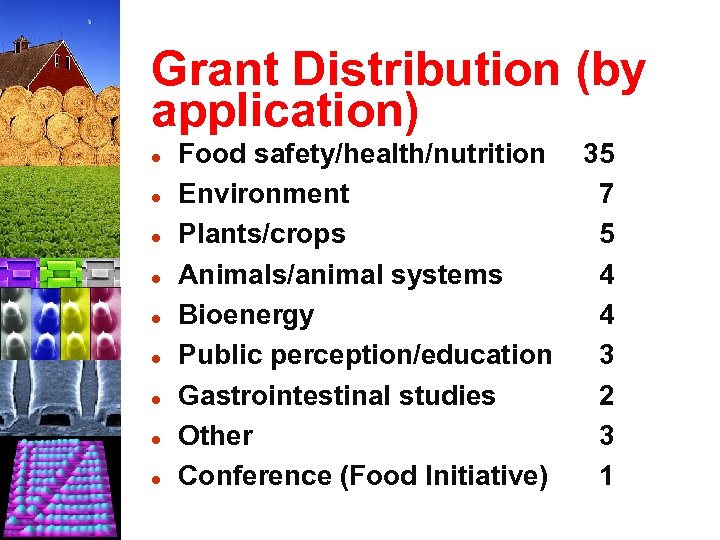 Grant Distribution (by application)

- Food safety/health/nutrition 35
- Environment 7
- Plants/crops 5
- Animals/animal systems 4
- Bioenergy 4
- Public perception/education 3
- Gastrointestinal studies 2
- Other 3
- Conference (Food Initiative) 1